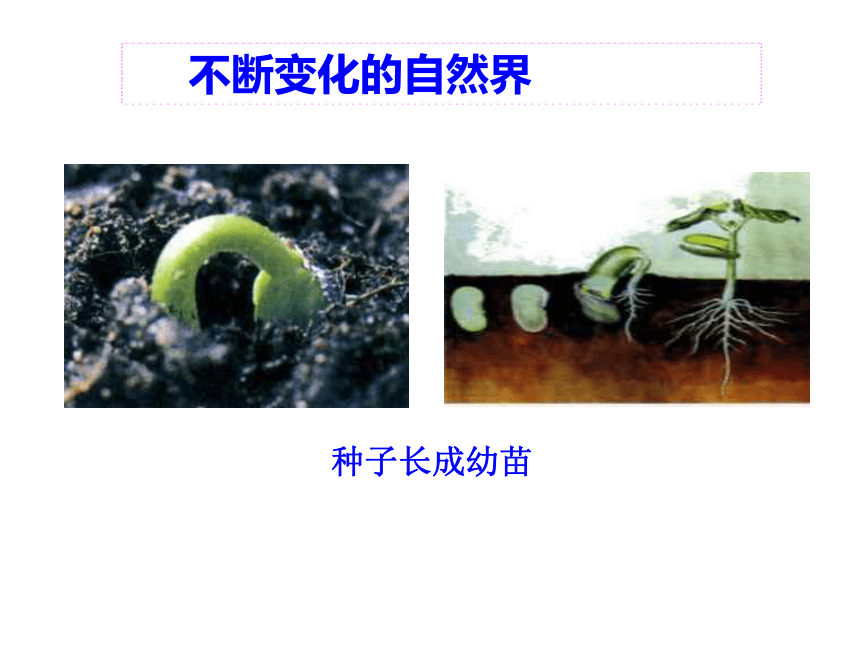 不断变化的自然界

种子长成幼苗